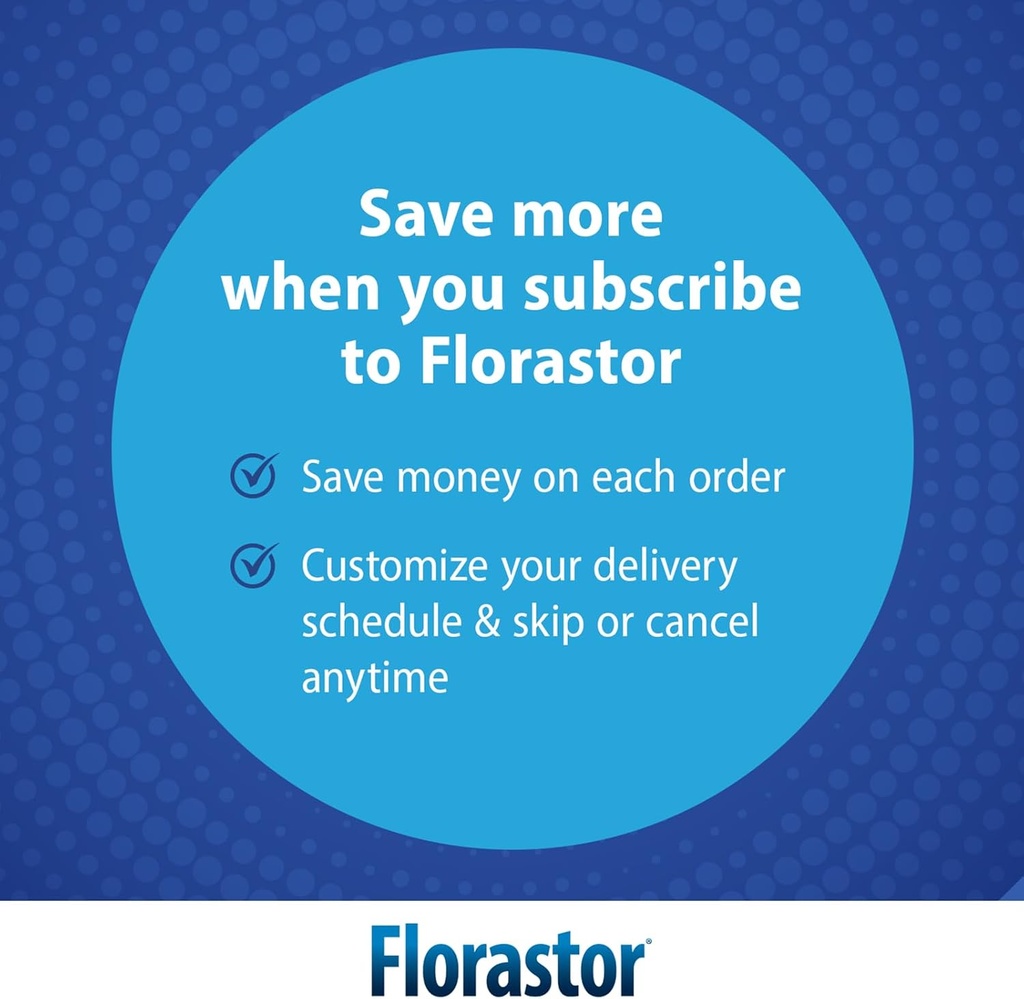 Save more when you subscribe to Florastor

Save money on each order

Customize your delivery schedule & skip or cancel anytime

Florastor®